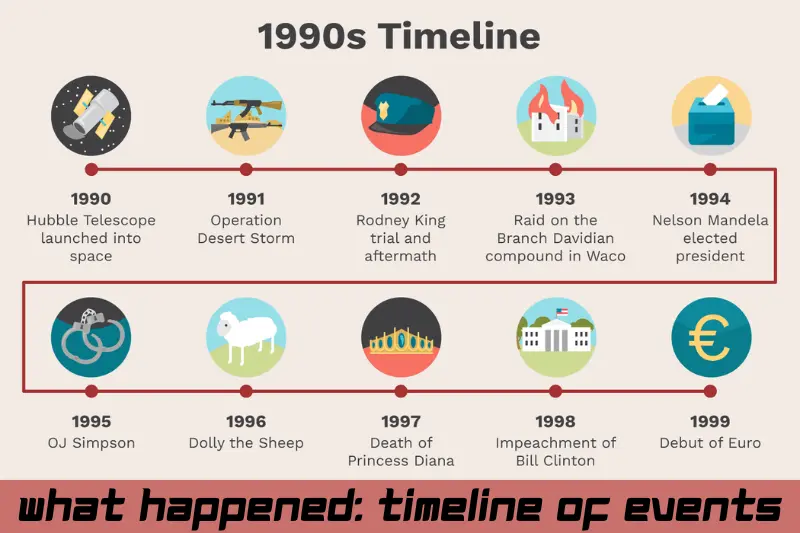 1990s Timeline

1990
Hubble Telescope launched into space

1991
Operation Desert Storm

1992
Rodney King trial and aftermath

1993
Raid on the Branch Davidian compound in Waco

1994
Nelson Mandela elected president

1995
OJ Simpson

1996
Dolly the Sheep

1997
Death of Princess Diana

1998
Impeachment of Bill Clinton

1999
Debut of Euro

what happened: timeline of events